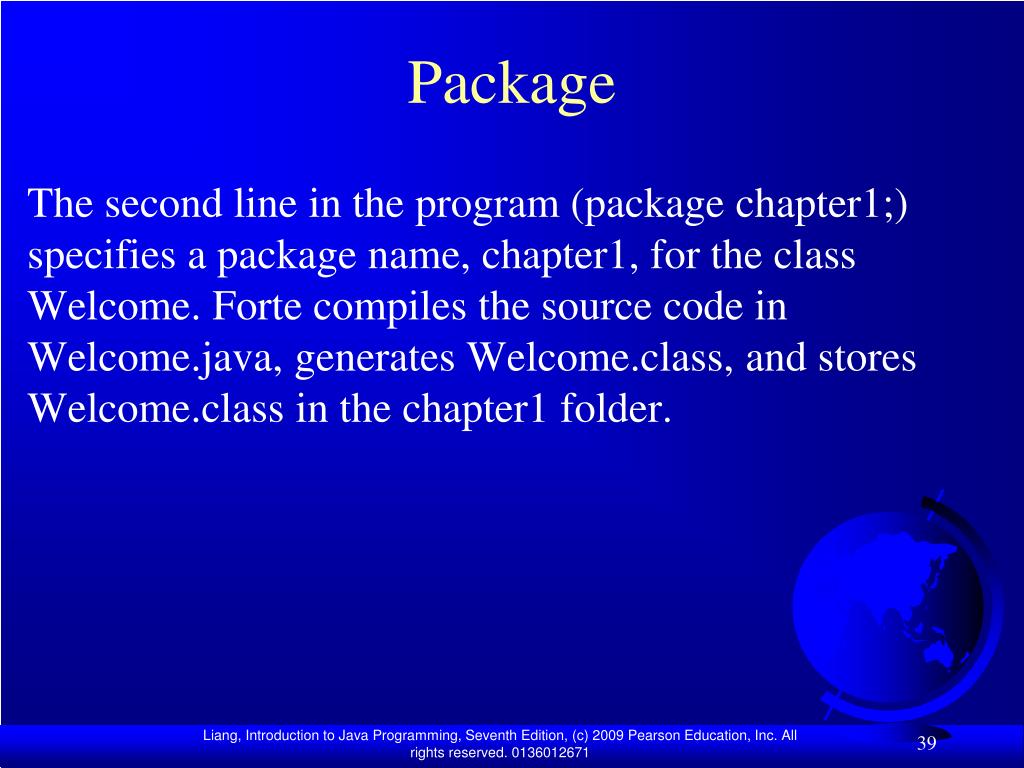 Package

The second line in the program (package chapter1;) specifies a package name, chapter1, for the class Welcome. Forte compiles the source code in Welcome.java, generates Welcome.class, and stores Welcome.class in the chapter1 folder.

Liang, Introduction to Java Programming, Seventh Edition, (c) 2009 Pearson Education, Inc. All rights reserved. 0136012671

39